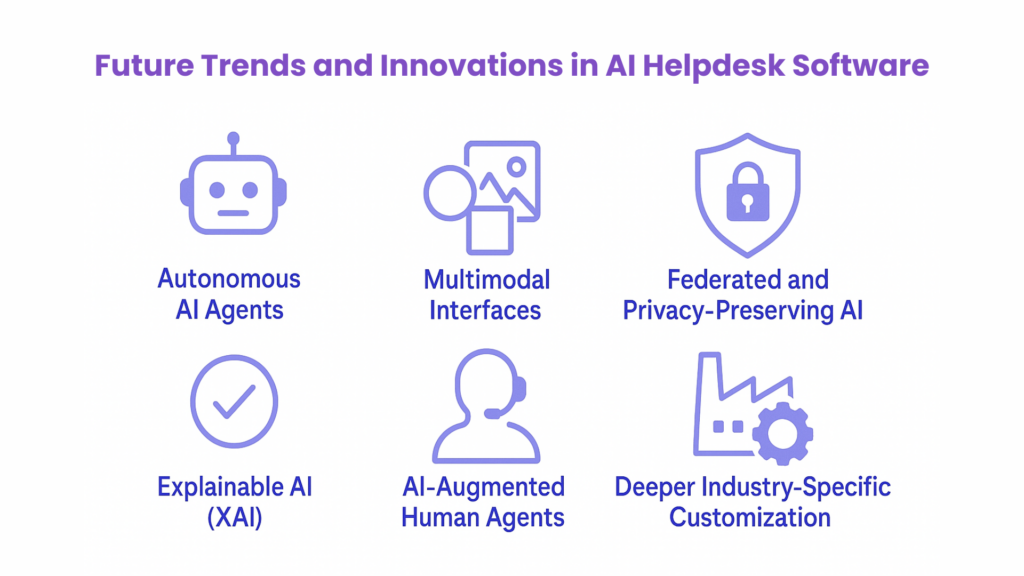 Future Trends and Innovations in AI Helpdesk Software

Autonomous AI Agents

Multimodal Interfaces

Federated and Privacy-Preserving AI

Explainable AI (XAI)

AI-Augmented Human Agents

Deeper Industry-Specific Customization